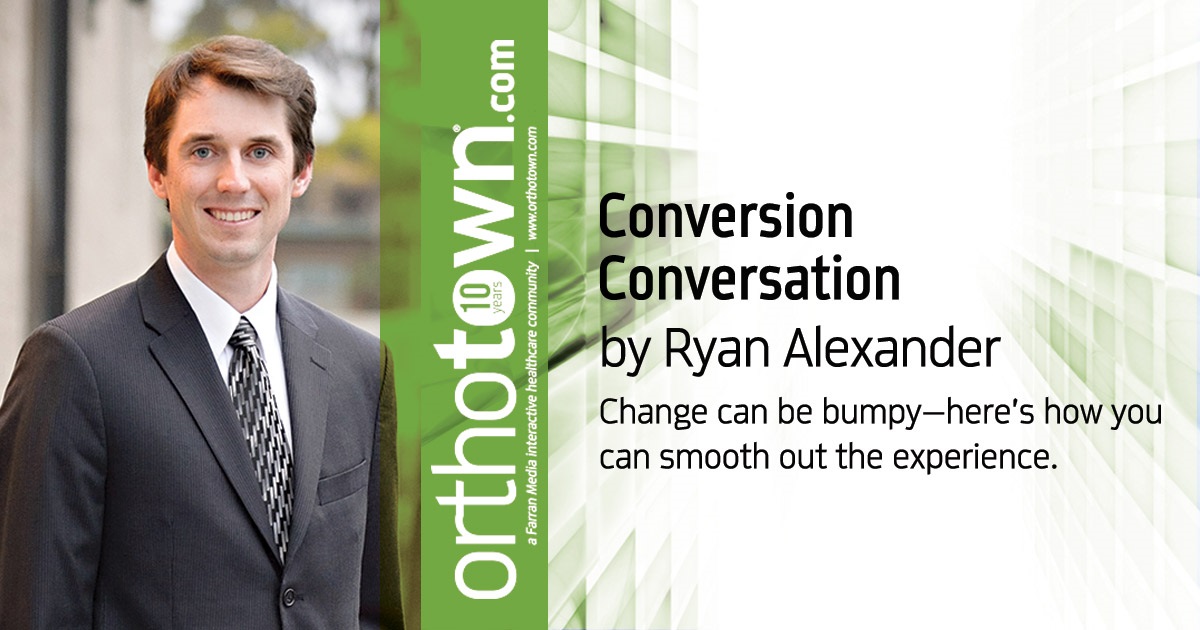 orthotown.com
10 years
a Farran Media interactive healthcare community | www.orthotown.com

Conversion Conversation
by Ryan Alexander

Change can be bumpy—here's how you can smooth out the experience.